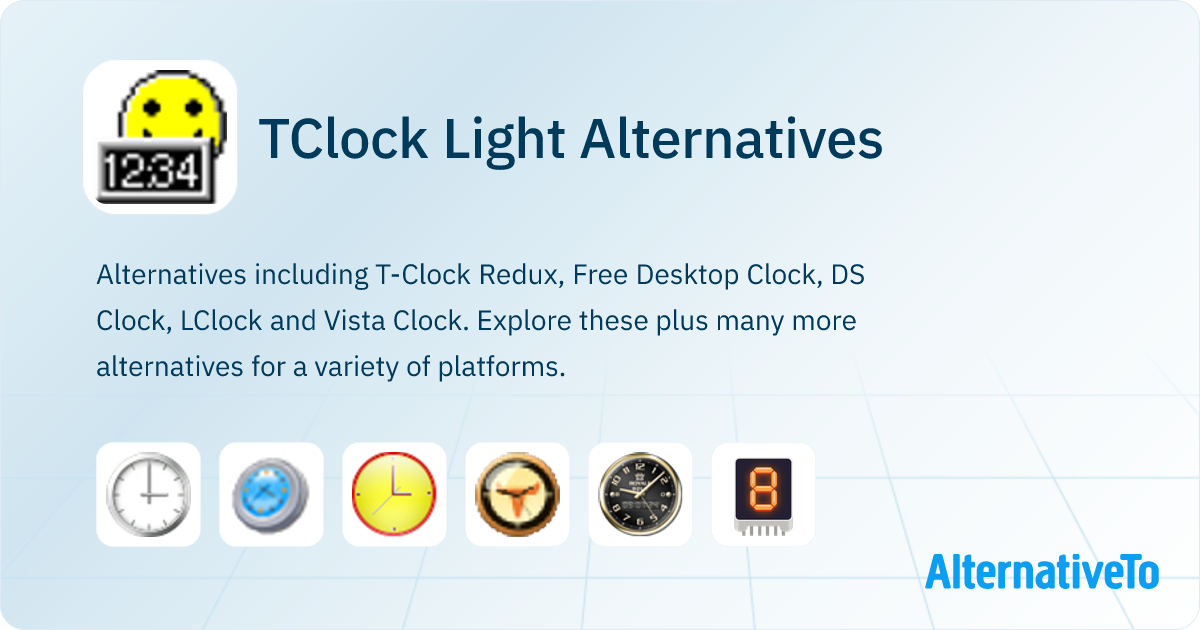 12:34

TClock Light Alternatives

Alternatives including T-Clock Redux, Free Desktop Clock, DS Clock, LClock and Vista Clock. Explore these plus many more alternatives for a variety of platforms.

8

AlternativeTo